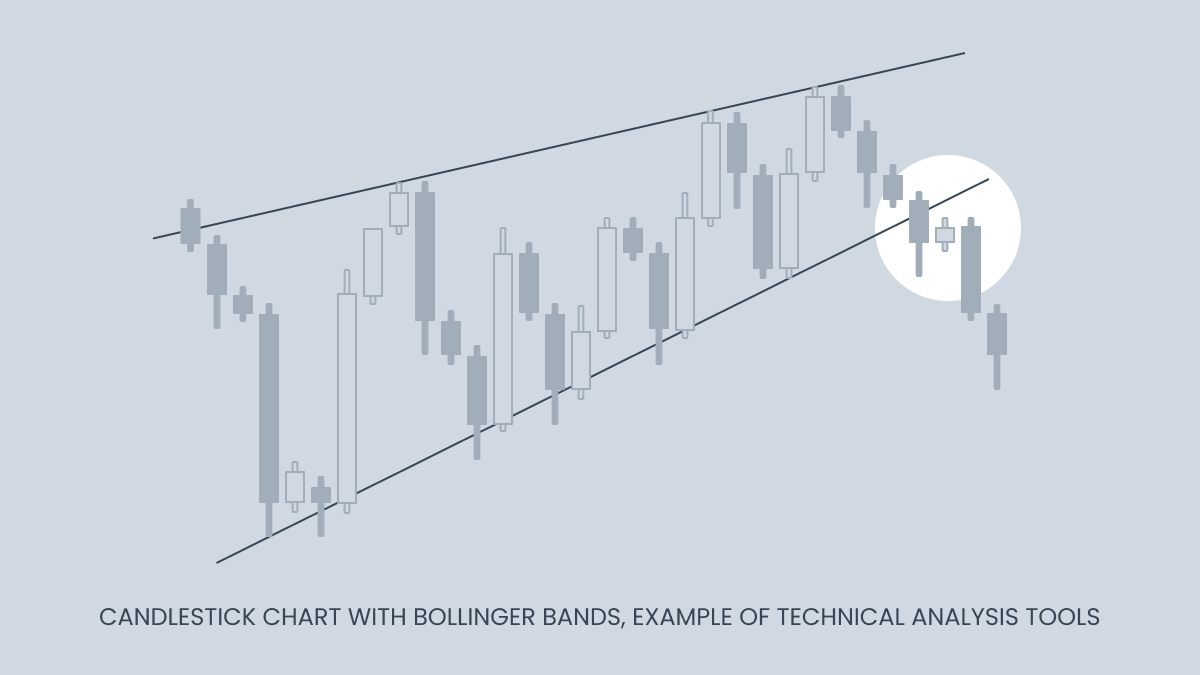 CANDLESTICK CHART WITH BOLLINGER BANDS, EXAMPLE OF TECHNICAL ANALYSIS TOOLS